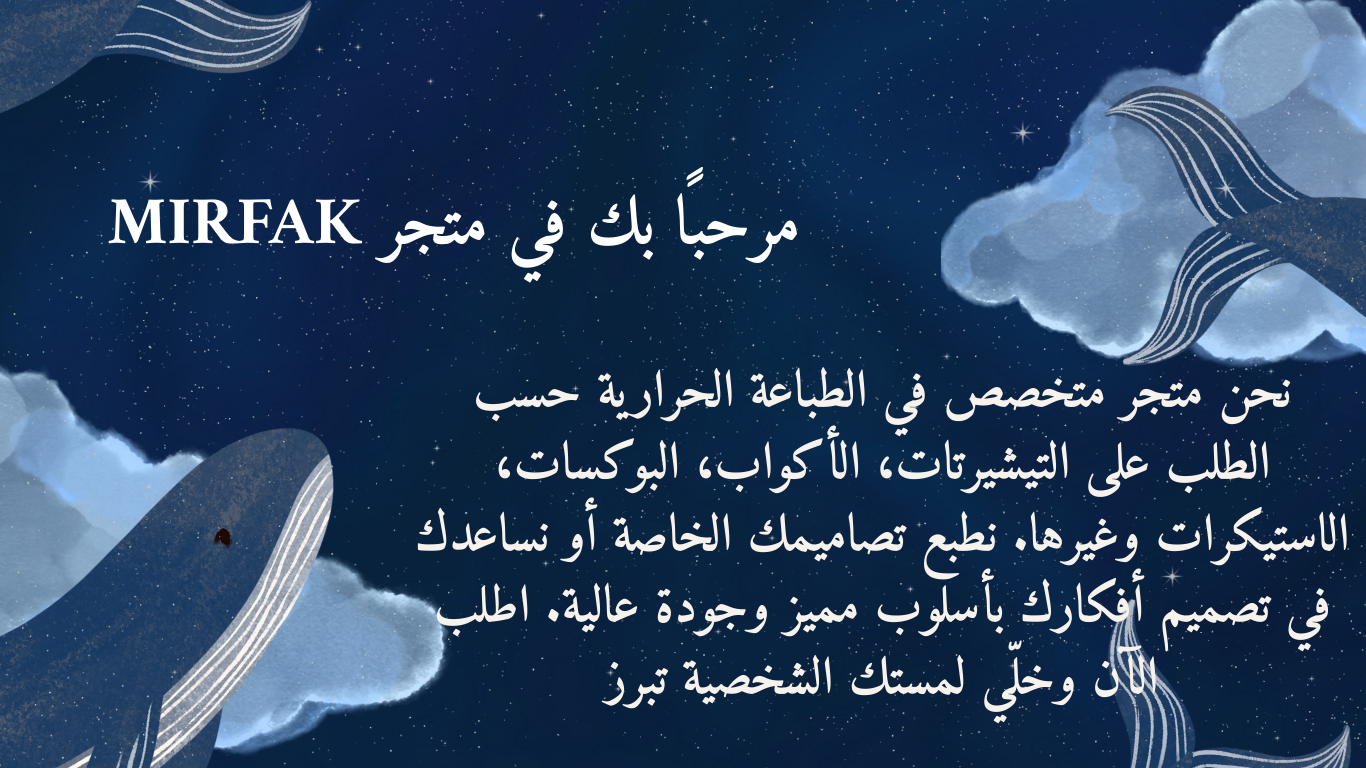 مرحبًا بك في متجر MIRFAK

نحن متجر متخصص في الطباعة الحرارية حسب الطلب على التيشيرتات، الأكواب، البوكسات، الاستيكرات وغيرها. نطبع تصاميمك الخاصة أو نساعدك في تصميم أفكارك بأسلوب مميز وجودة عالية. اطلب الآن وخلّي لمستك الشخصية تبرز